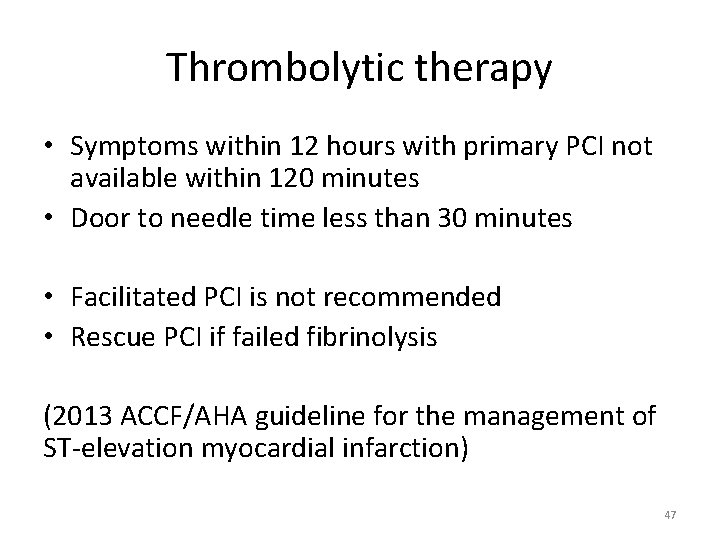 Thrombolytic therapy

• Symptoms within 12 hours with primary PCI not available within 120 minutes
• Door to needle time less than 30 minutes

• Facilitated PCI is not recommended
• Rescue PCI if failed fibrinolysis

(2013 ACCF/AHA guideline for the management of ST-elevation myocardial infarction)

47